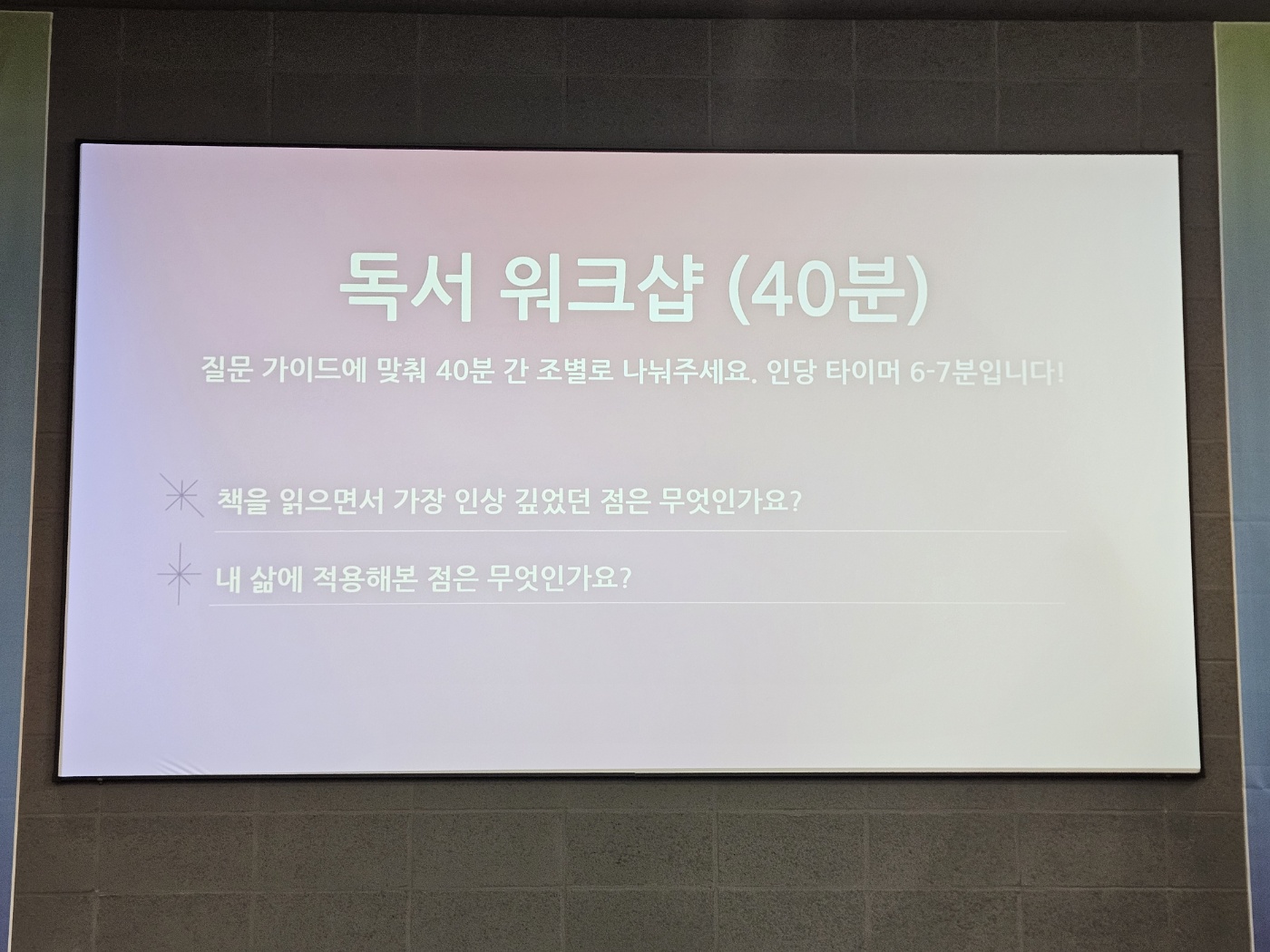 독서 워크샵 (40분)

질문 가이드에 맞춰 40분 간 조별로 나눠주세요. 인당 타이머 6-7분입니다!

책을 읽으면서 가장 인상 깊었던 점은 무엇인가요?

내 삶에 적용해본 점은 무엇인가요?